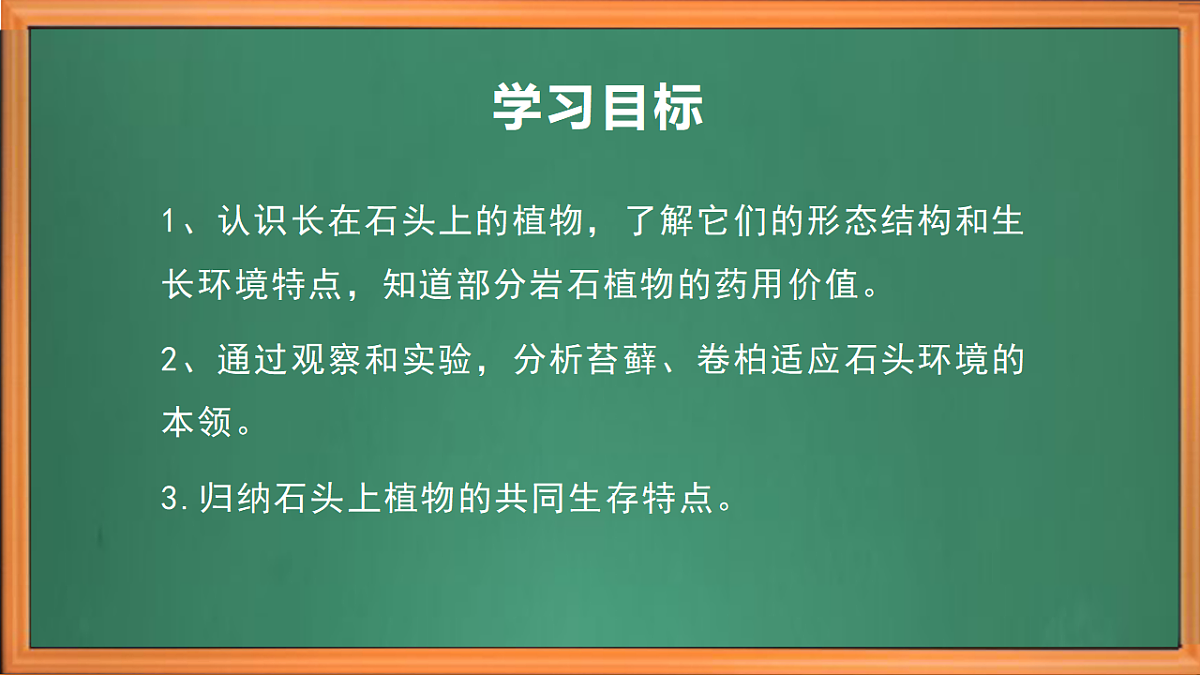 学习目标

1、认识长在石头上的植物，了解它们的形态结构和生长环境特点，知道部分岩石植物的药用价值。

2、通过观察和实验，分析苔藓、卷柏适应石头环境的本领。

3.归纳石头上植物的共同生存特点。